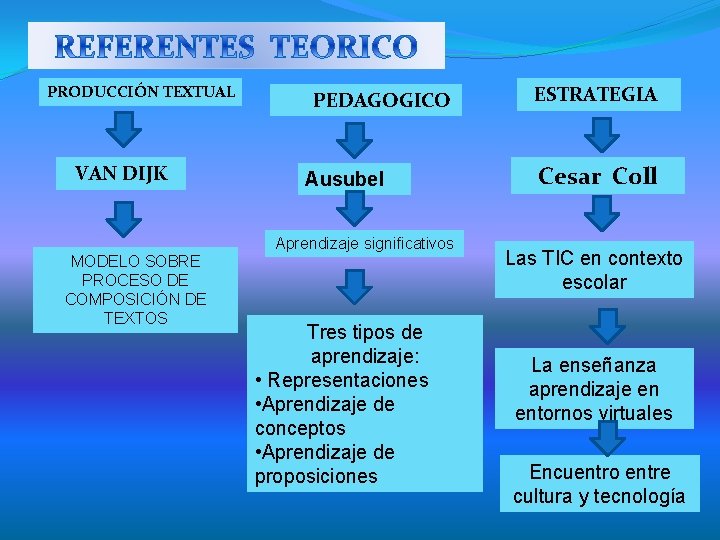 REFERENTES TEORICO

PRODUCCIÓN TEXTUAL

VAN DIJK

MODELO SOBRE PROCESO DE COMPOSICIÓN DE TEXTOS

PEDAGOGICO

Ausubel

Aprendizaje significativos

Tres tipos de aprendizaje:
• Representaciones
•Aprendizaje de conceptos
•Aprendizaje de proposiciones

ESTRATEGIA

Cesar Coll

Las TIC en contexto escolar

La enseñanza aprendizaje en entornos virtuales

Encuentro entre cultura y tecnología